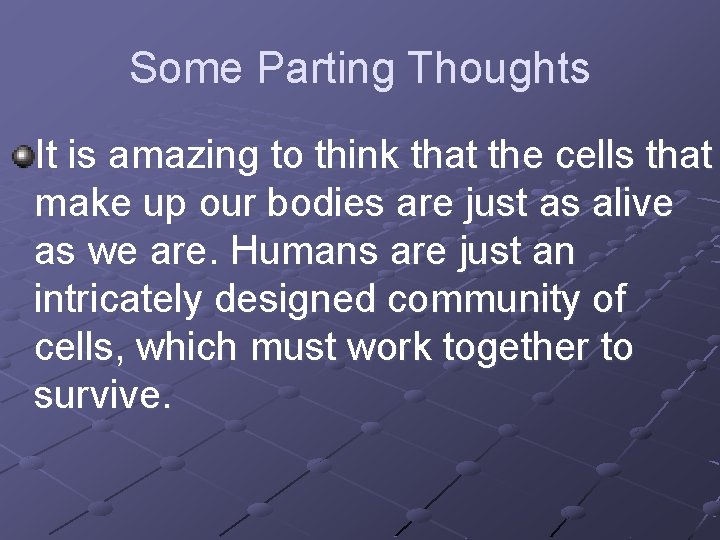 Some Parting Thoughts

It is amazing to think that the cells that make up our bodies are just as alive as we are. Humans are just an intricately designed community of cells, which must work together to survive.